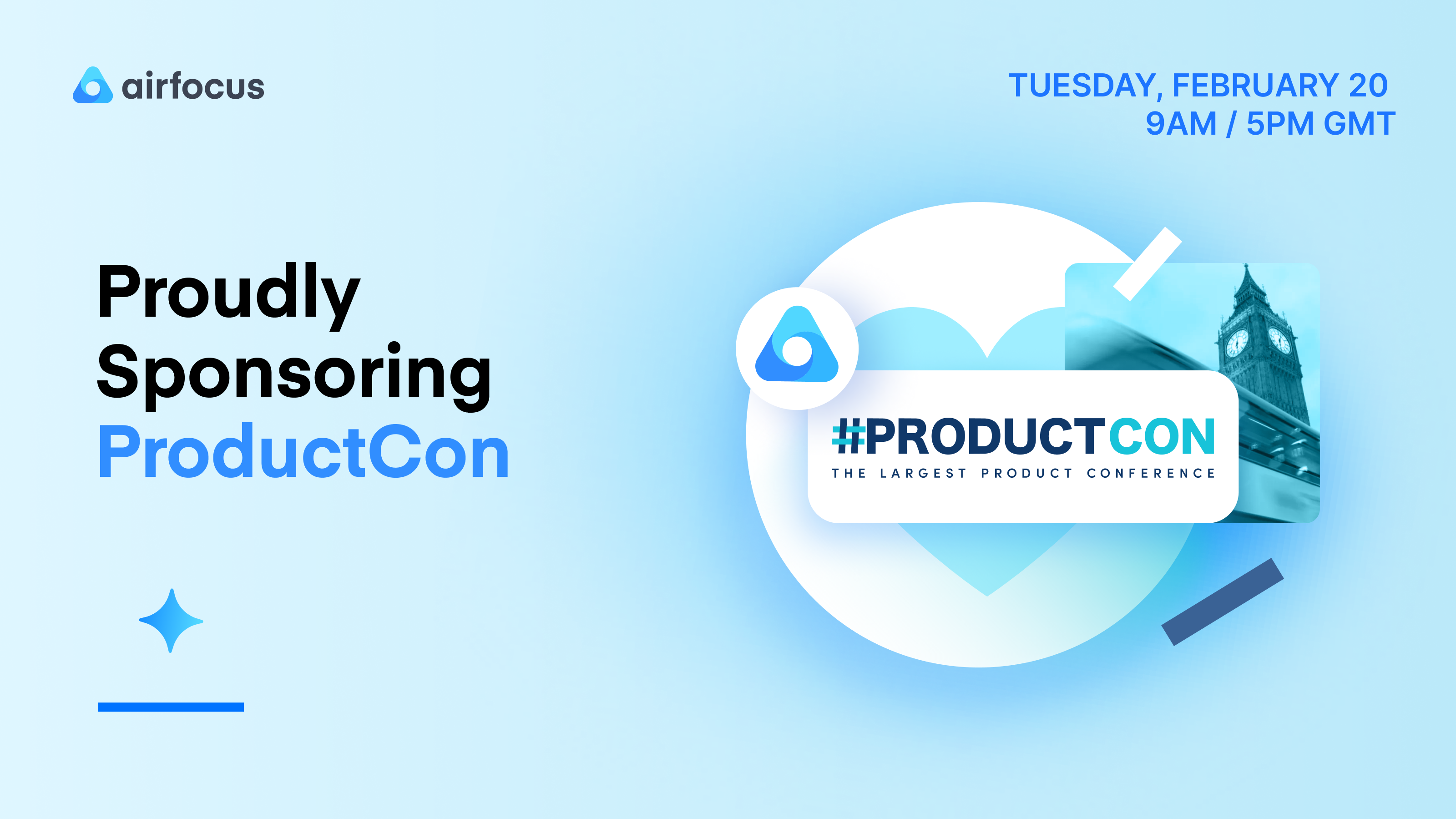 airfocus

TUESDAY, FEBRUARY 20
9AM / 5PM GMT

Proudly Sponsoring ProductCon

#PRODUCTCON
THE LARGEST PRODUCT CONFERENCE